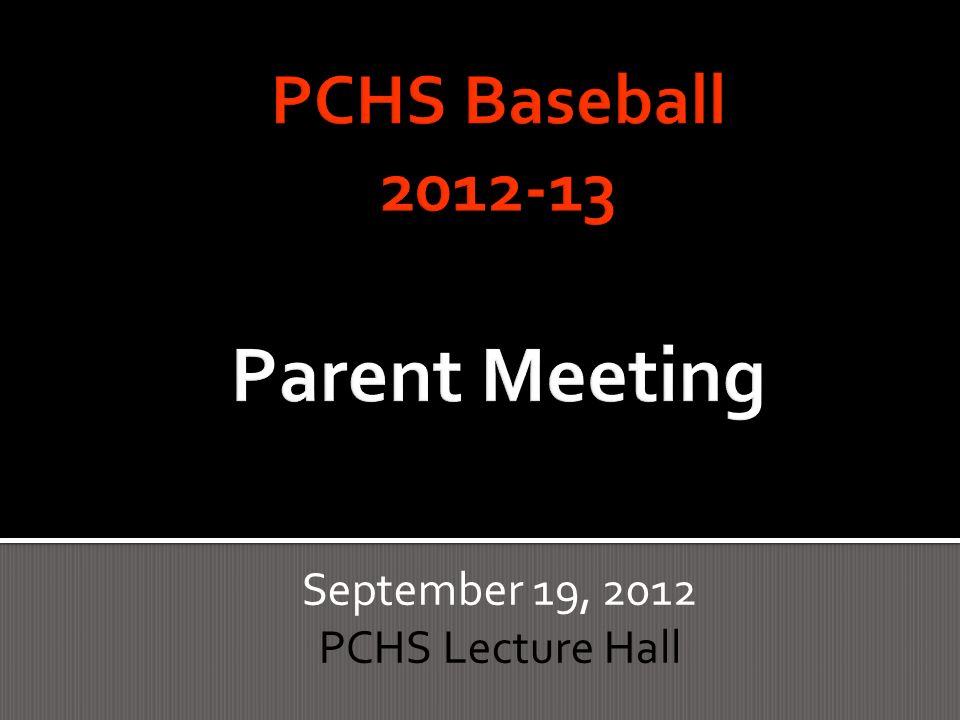 PCHS Baseball
2012-13

Parent Meeting

September 19, 2012
PCHS Lecture Hall